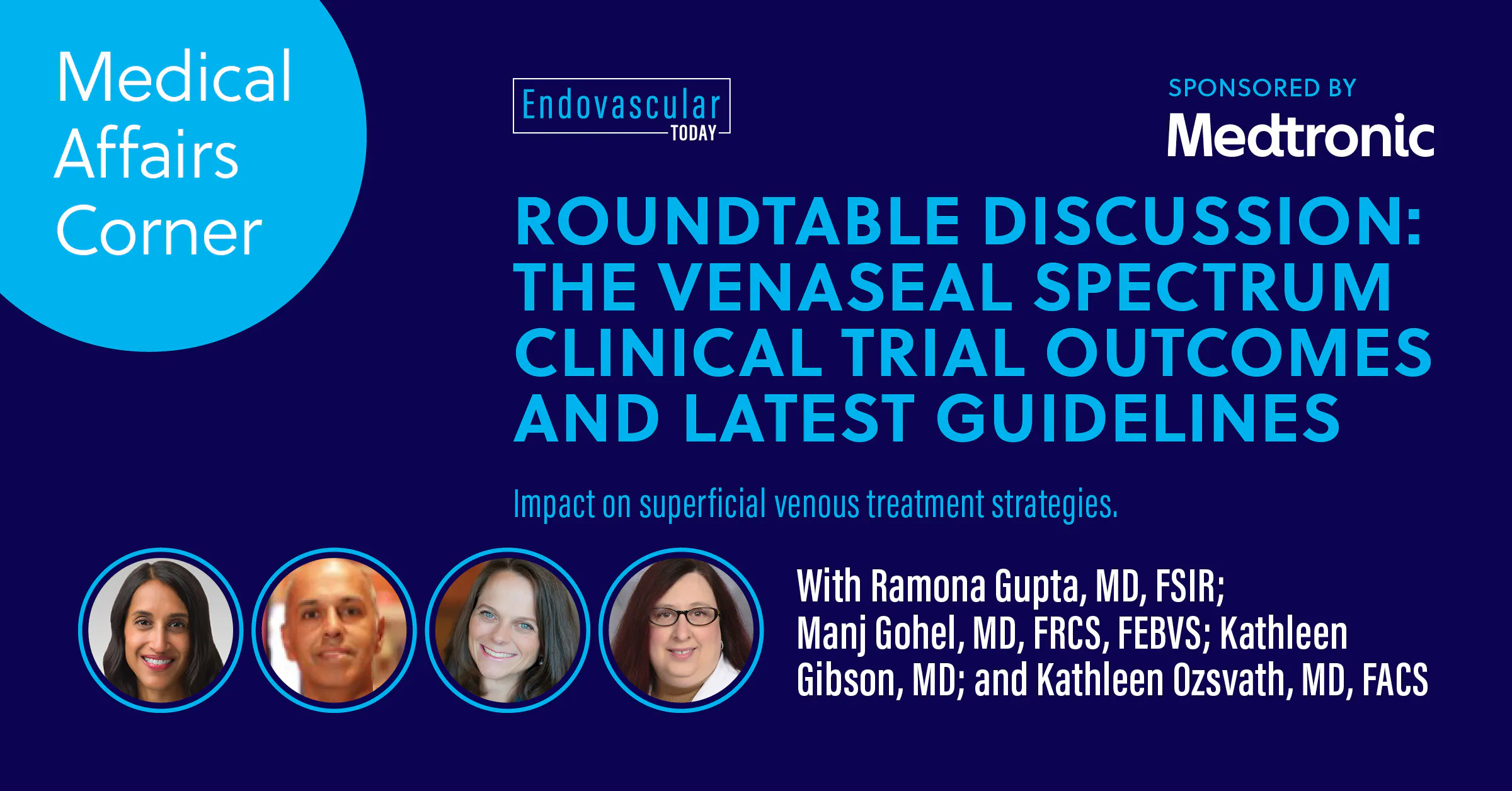 Medical Affairs Corner

Endovascular TODAY

SPONSORED BY
Medtronic

ROUNDTABLE DISCUSSION: THE VENASEAL SPECTRUM CLINICAL TRIAL OUTCOMES AND LATEST GUIDELINES

Impact on superficial venous treatment strategies.

With Ramona Gupta, MD, FSIR; Manj Gohel, MD, FRCS, FEBVS; Kathleen Gibson, MD; and Kathleen Ozsvath, MD, FACS